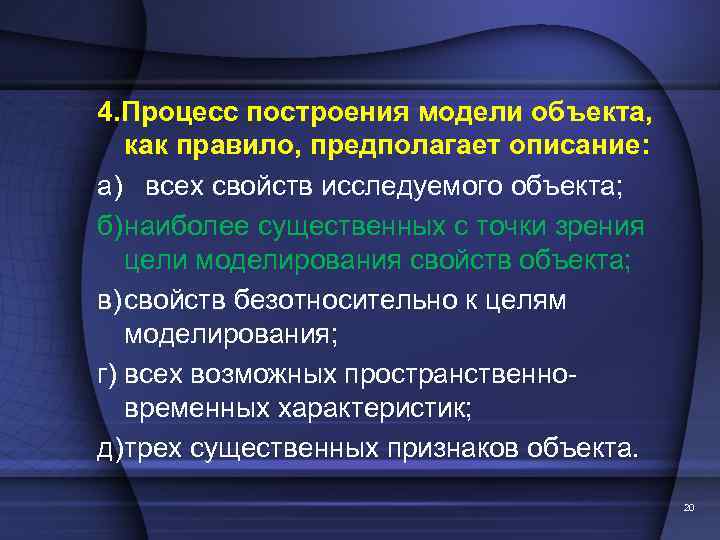 4.Процесс построения модели объекта, как правило, предполагает описание:

а) всех свойств исследуемого объекта;

б)наиболее существенных с точки зрения цели моделирования свойств объекта;

в)свойств безотносительно к целям моделирования;

г) всех возможных пространственно-временных характеристик;

д)трех существенных признаков объекта.

20